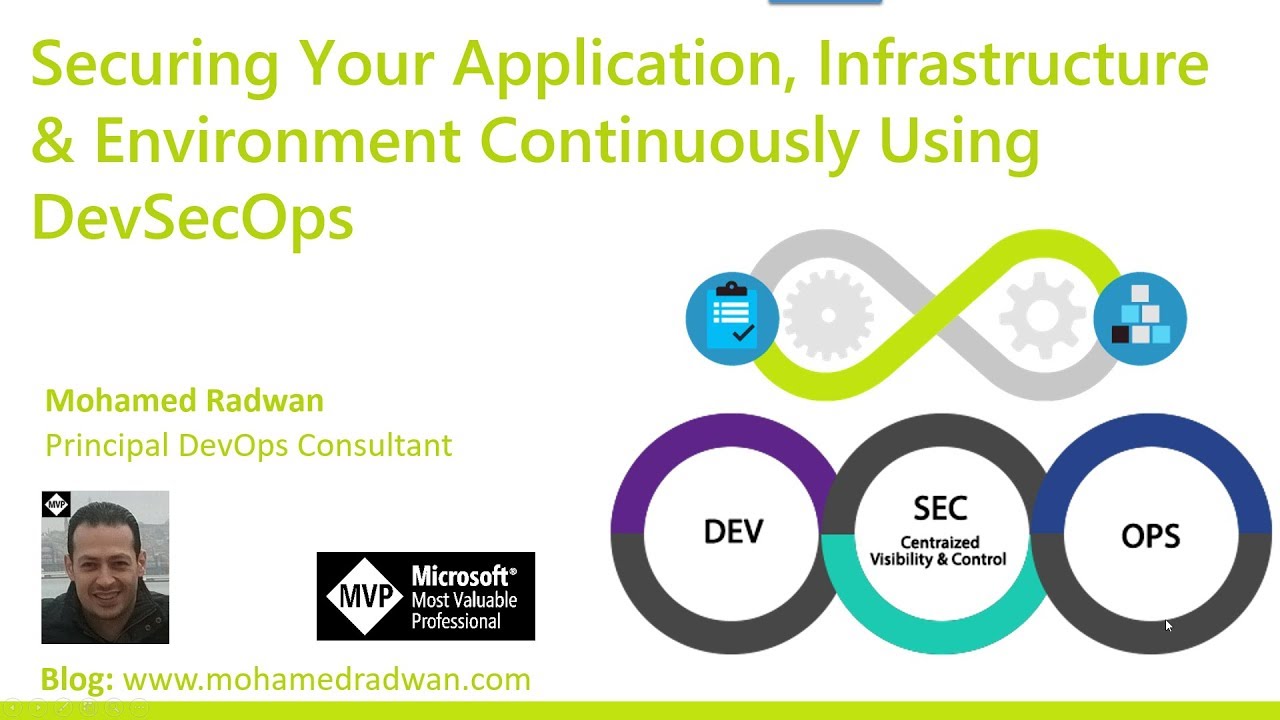 Securing Your Application, Infrastructure & Environment Continuously Using DevSecOps

Mohamed Radwan
Principal DevOps Consultant

MVP

MVP Microsoft® Most Valuable Professional

Blog: www.mohamedradwan.com

DEV

SEC
Centraized Visibility & Control

OPS